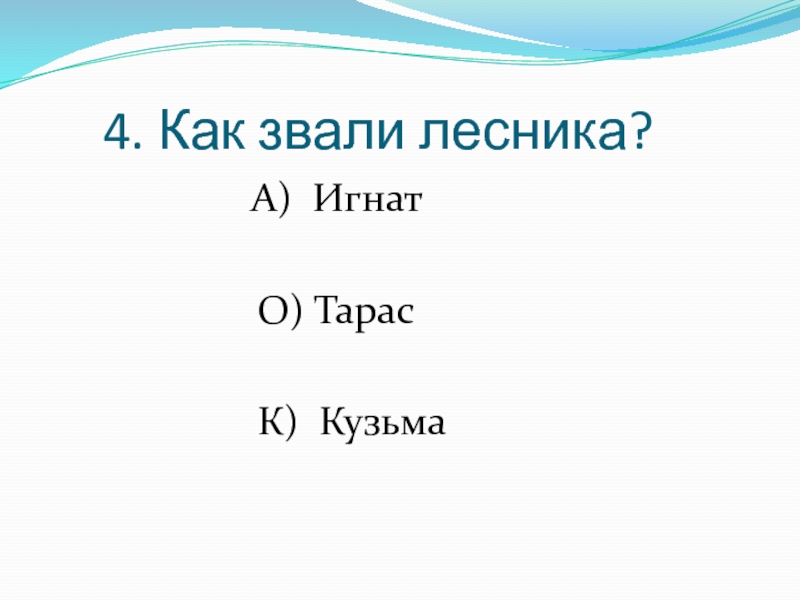 4. Как звали лесника?

А) Игнат

О) Тарас

К) Кузьма